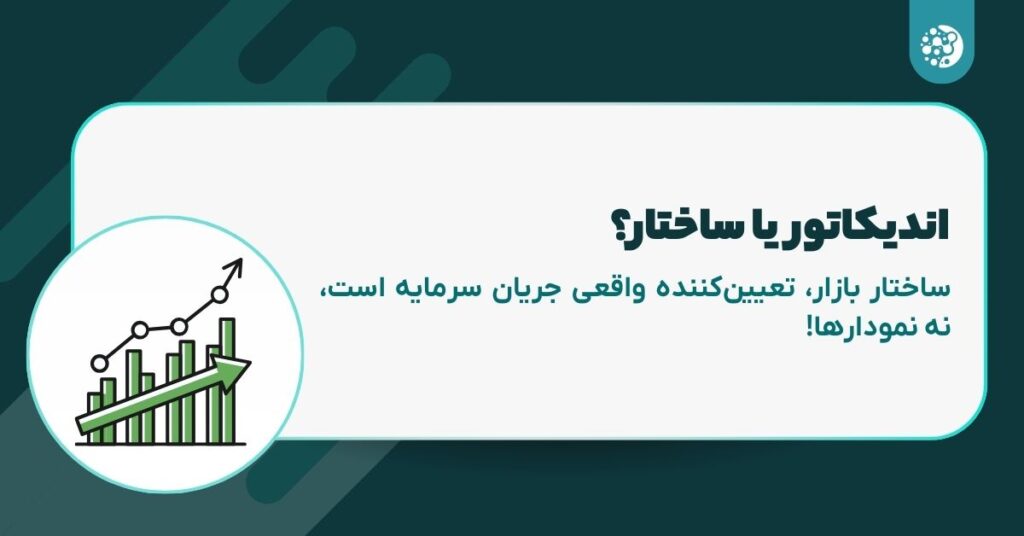 اندیکاتور یا ساختار؟

ساختار بازار، تعیین‌کننده واقعی جریان سرمایه است، نه نمودارها!